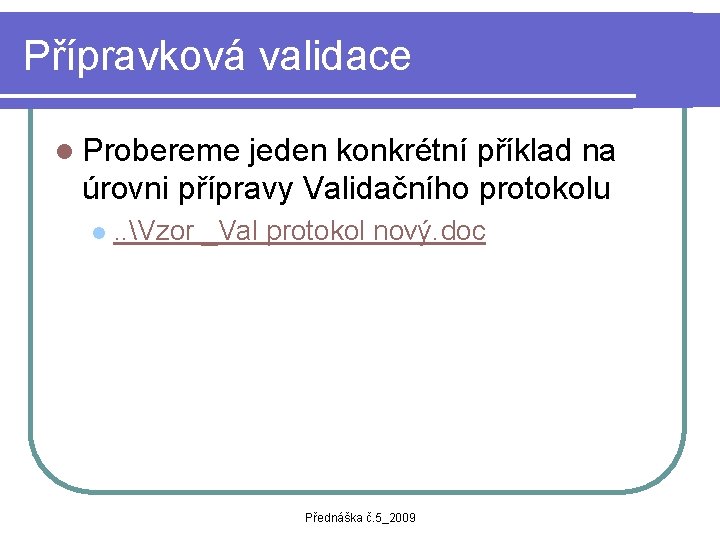 Přípravková validace

Probereme jeden konkrétní příklad na úrovni přípravy Validačního protokolu

..\Vzor _Val protokol nový.doc

Přednáška č.5_2009